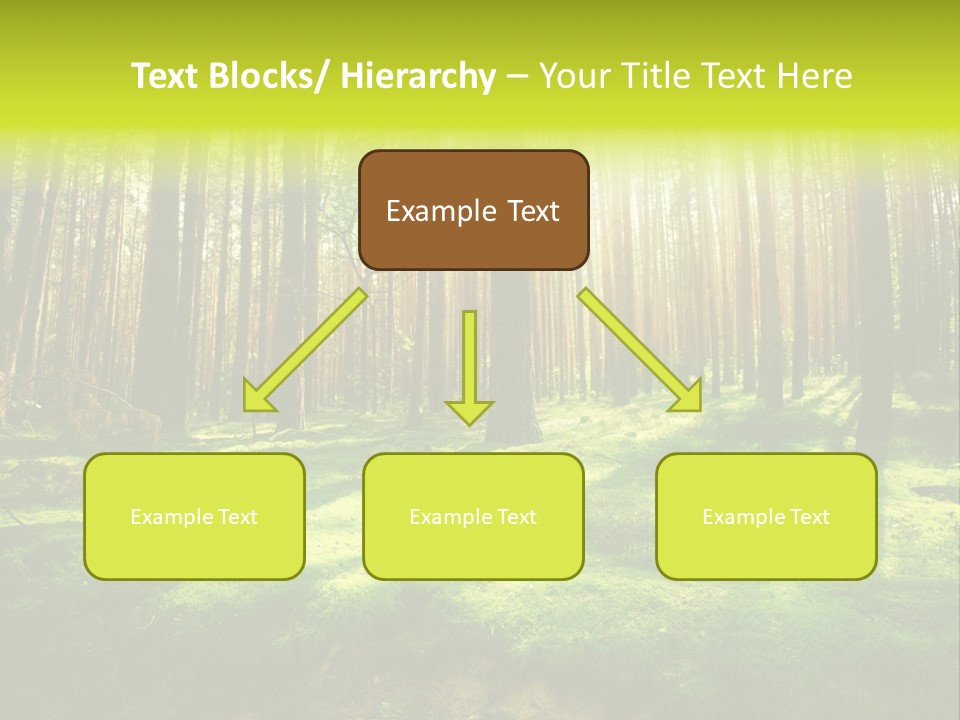 Text Blocks/ Hierarchy – Your Title Text Here

Example Text

Example Text

Example Text

Example Text